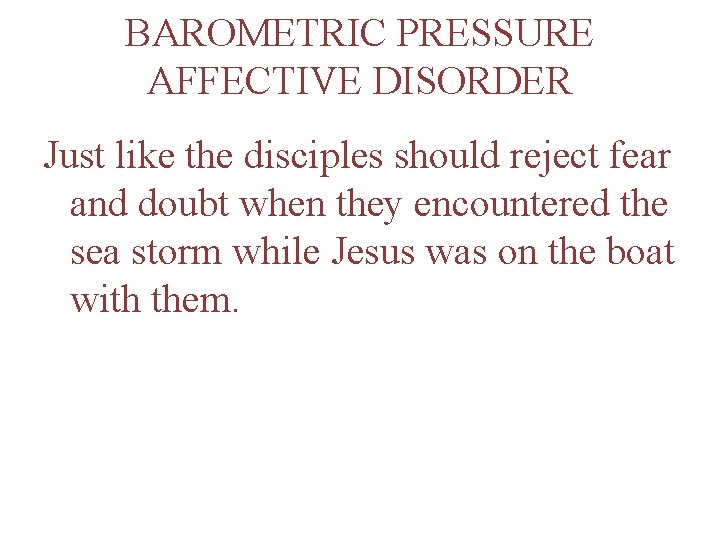 BAROMETRIC PRESSURE AFFECTIVE DISORDER

Just like the disciples should reject fear and doubt when they encountered the sea storm while Jesus was on the boat with them.